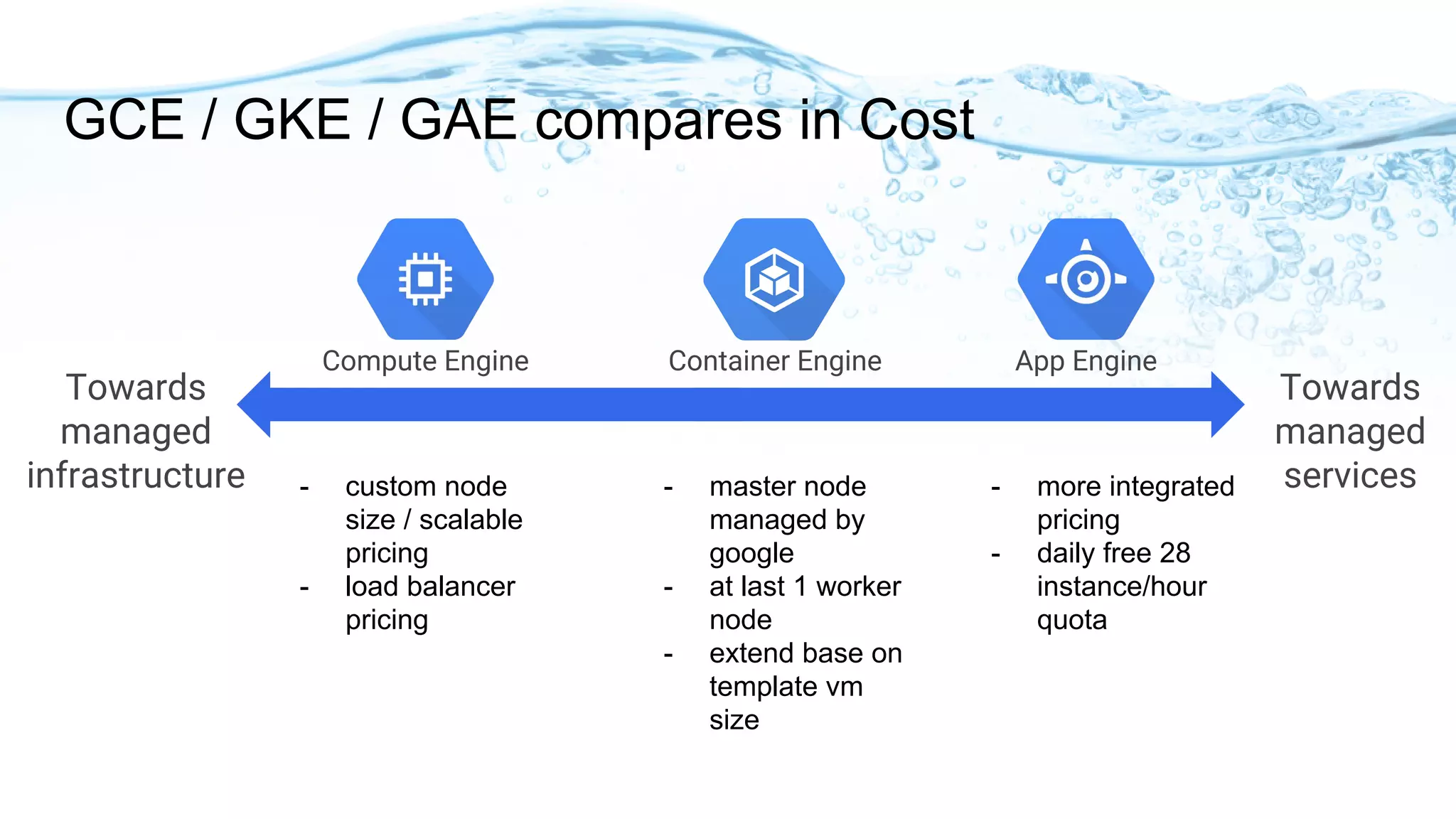 GCE / GKE / GAE compares in Cost

Compute Engine

Container Engine

App Engine

Towards managed infrastructure

Towards managed services

- custom node size / scalable pricing
- load balancer pricing

- master node managed by google
- at last 1 worker node
- extend base on template vm size

- more integrated pricing
- daily free 28 instance/hour quota